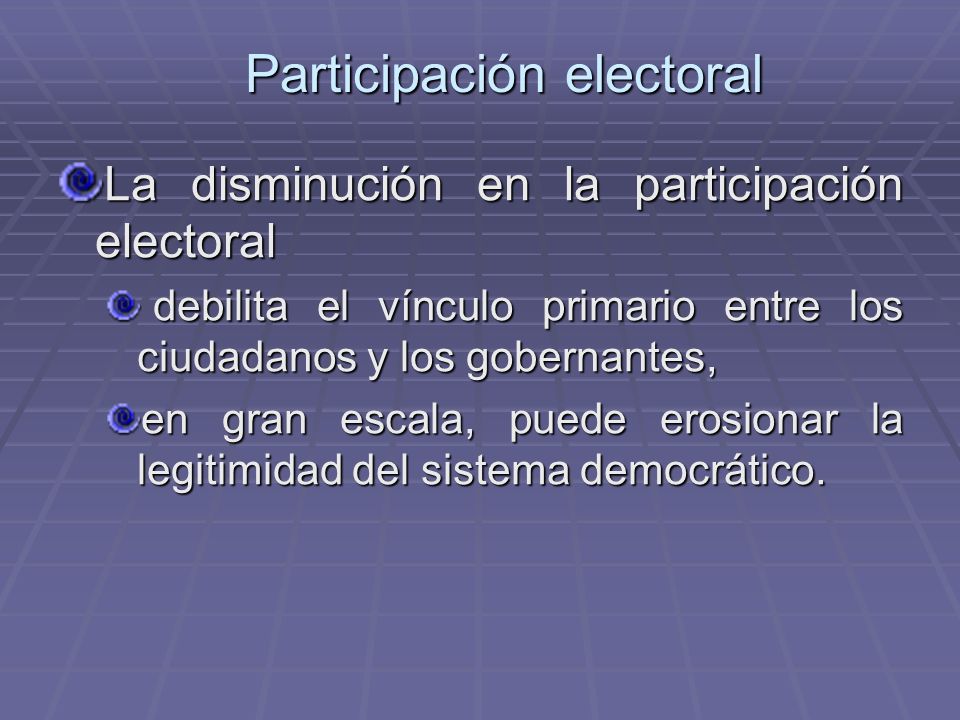 Participación electoral

La disminución en la participación electoral

debilita el vínculo primario entre los ciudadanos y los gobernantes,

en gran escala, puede erosionar la legitimidad del sistema democrático.